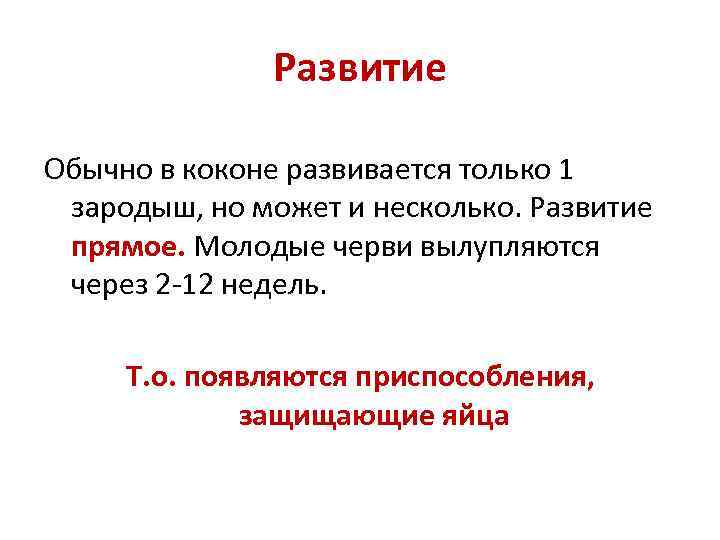 Развитие

Обычно в коконе развивается только 1 зародыш, но может и несколько. Развитие прямое. Молодые черви вылупляются через 2-12 недель.

Т.о. появляются приспособления, защищающие яйца